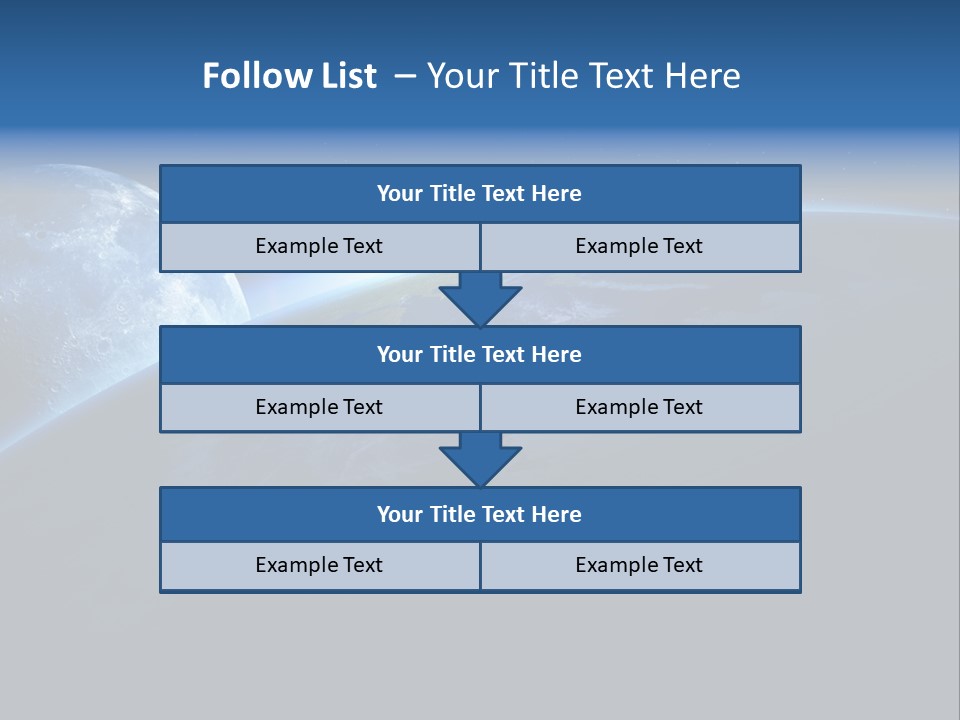 Follow List – Your Title Text Here

Your Title Text Here

Example Text

Example Text

Your Title Text Here

Example Text

Example Text

Your Title Text Here

Example Text

Example Text